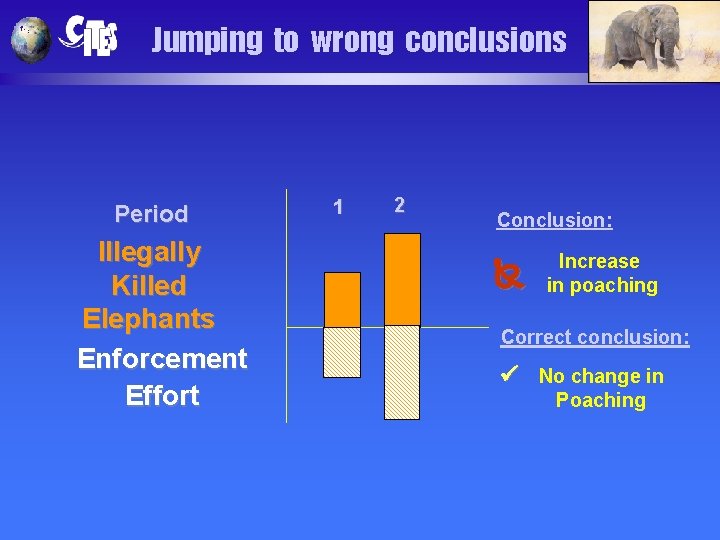 CITES

Jumping to wrong conclusions

Period

Illegally Killed Elephants

Enforcement Effort

1

2

Conclusion:

Increase in poaching

Correct conclusion:

✓ No change in Poaching